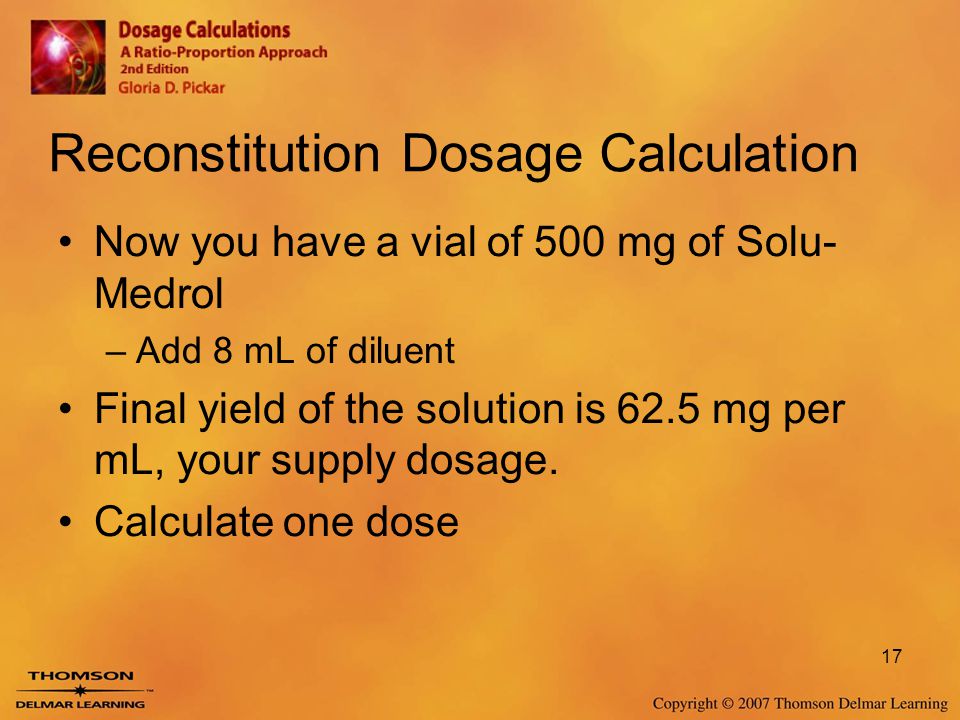 Dosage Calculations
A Ratio-Proportion Approach
2nd Edition
Gloria D. Pickar

Reconstitution Dosage Calculation

• Now you have a vial of 500 mg of Solu-Medrol
– Add 8 mL of diluent
• Final yield of the solution is 62.5 mg per mL, your supply dosage.
• Calculate one dose

17

THOMSON
DELMAR LEARNING

Copyright © 2007 Thomson Delmar Learning